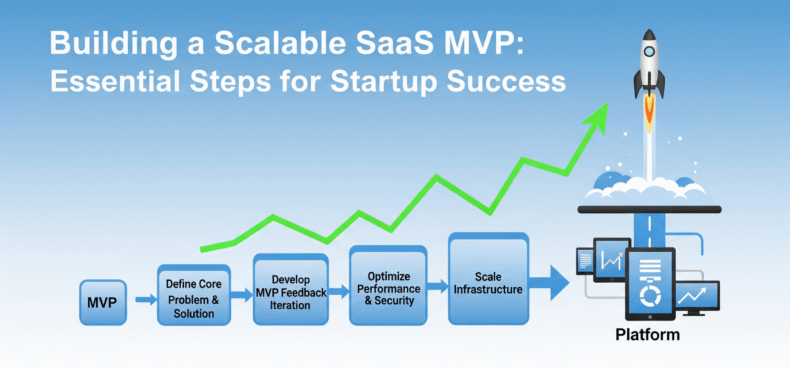 Building a Scalable SaaS MVP:
Essential Steps for Startup Success

MVP

Define Core Problem & Solution

Develop MVP Feedback Iteration

Optimize Performance & Security

Scale Infrastructure

Platform